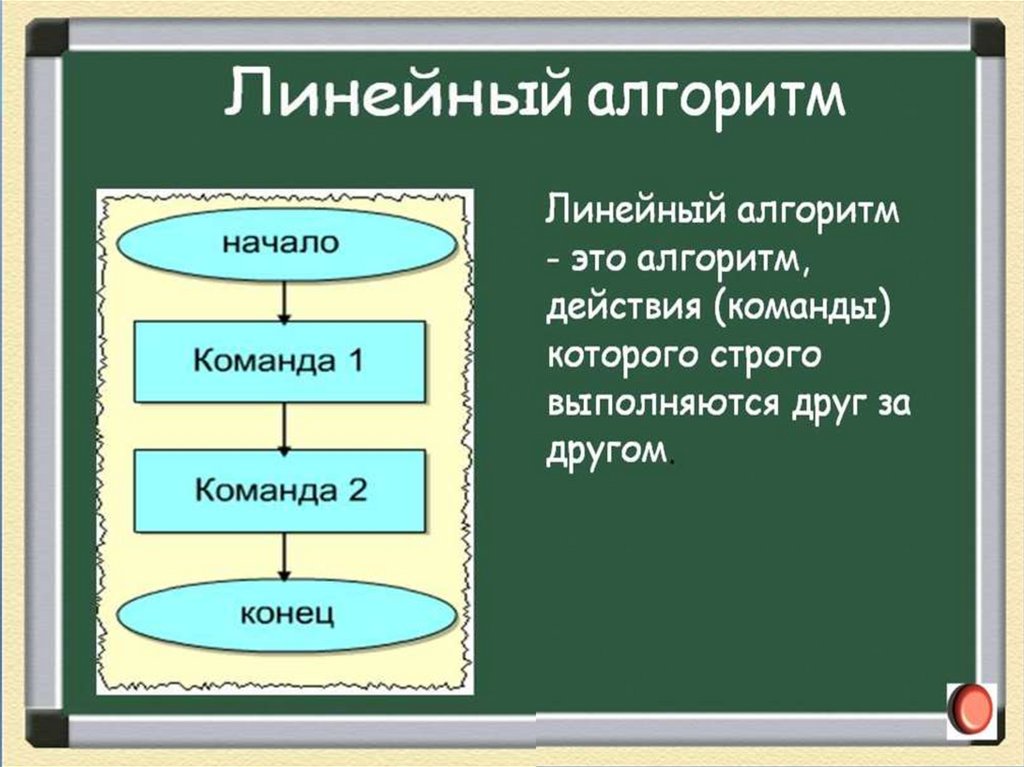 Линейный алгоритм

начало

Команда 1

Команда 2

конец

Линейный алгоритм - это алгоритм, действия (команды) которого строго выполняются друг за другом.